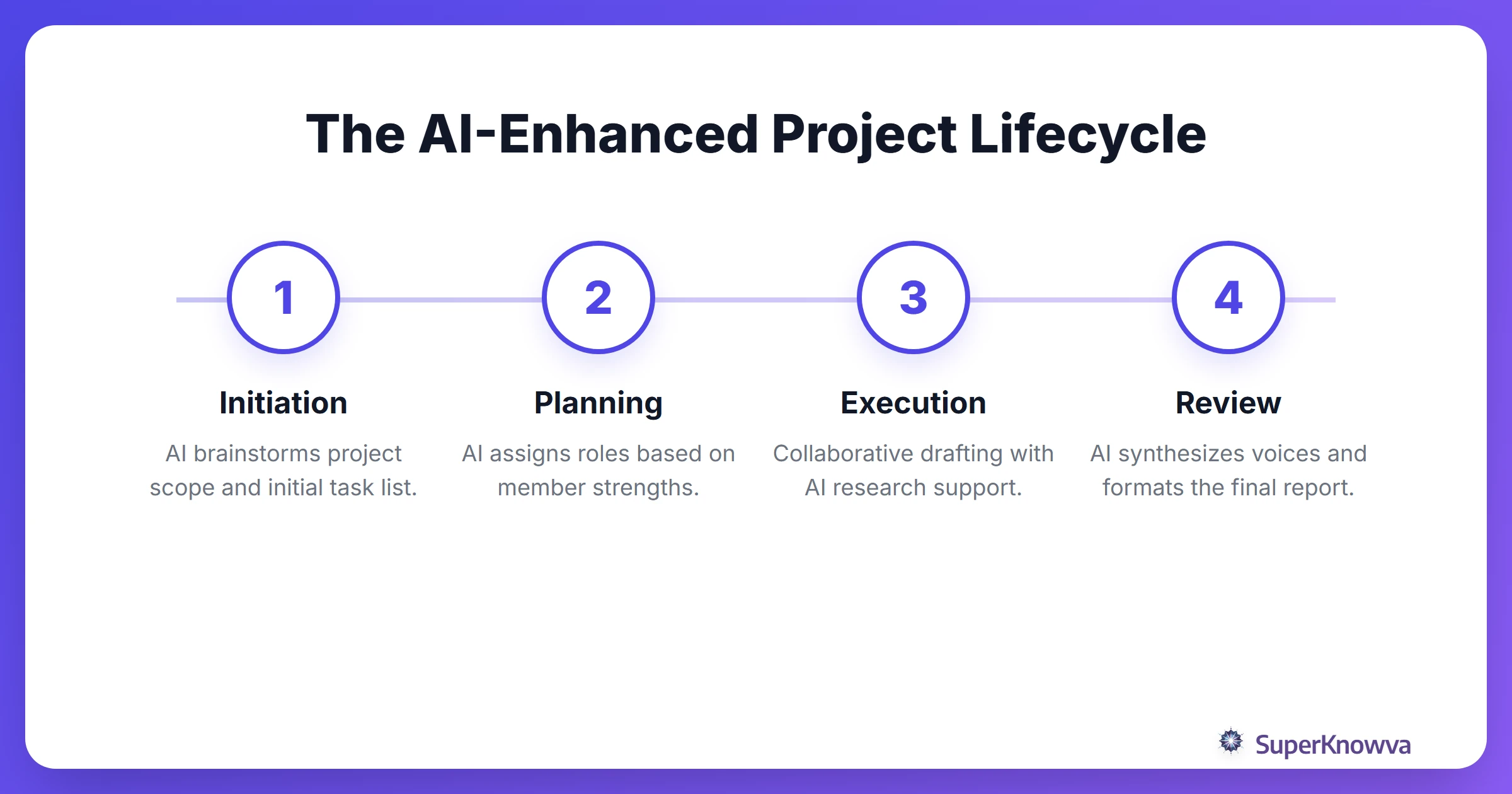 The AI-Enhanced Project Lifecycle

1

Initiation

AI brainstorms project scope and initial task list.

2

Planning

AI assigns roles based on member strengths.

3

Execution

Collaborative drafting with AI research support.

4

Review

AI synthesizes voices and formats the final report.

SuperKnowva